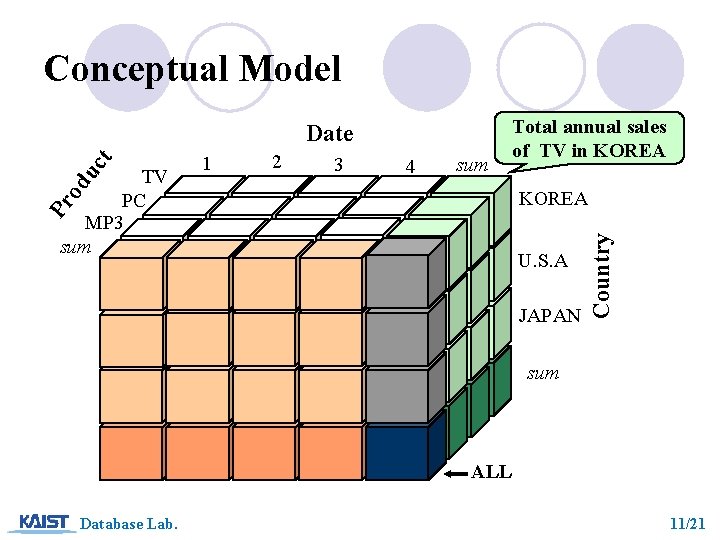 Conceptual Model

Date

Total annual sales of TV in KOREA

Product

TV
PC
MP3
sum

1
2
3
4
sum

KOREA
U.S.A
JAPAN
sum

Country

ALL

KAIST Database Lab.

11/21